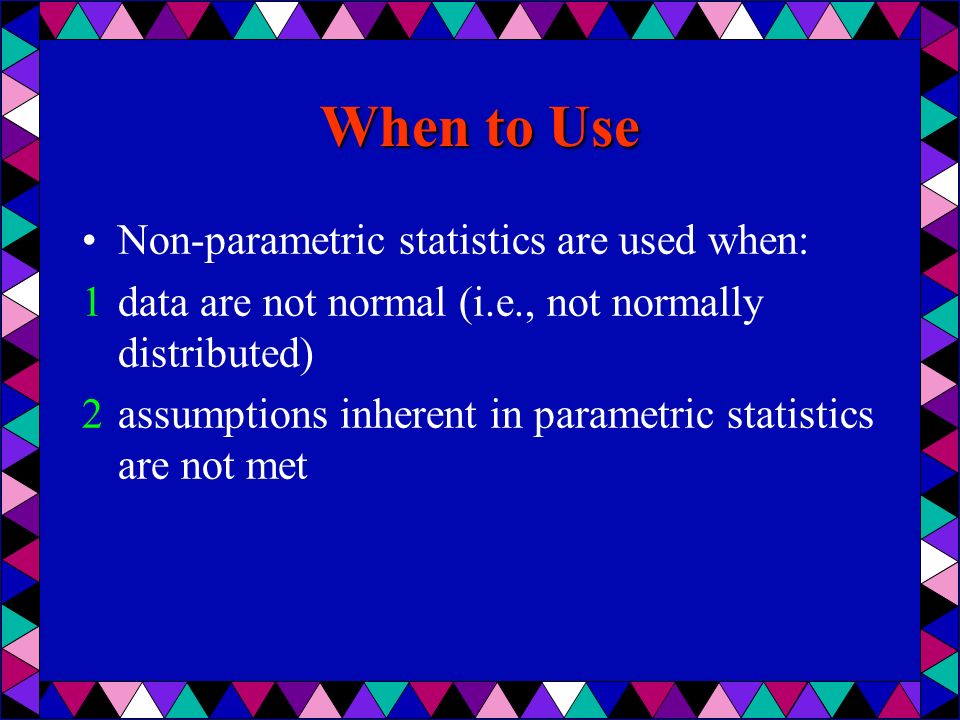 When to Use

• Non-parametric statistics are used when:

1 data are not normal (i.e., not normally distributed)

2 assumptions inherent in parametric statistics are not met